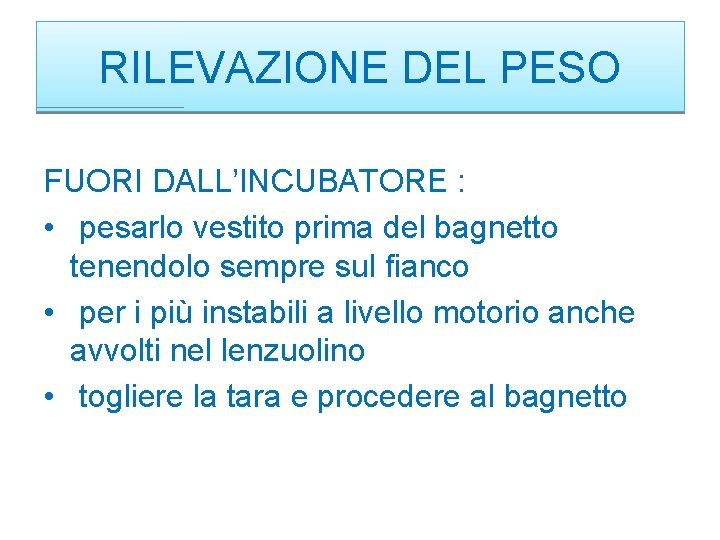 RILEVAZIONE DEL PESO

FUORI DALL’INCUBATORE :

• pesarlo vestito prima del bagnetto tenendolo sempre sul fianco
• per i più instabili a livello motorio anche avvolti nel lenzuolino
• togliere la tara e procedere al bagnetto